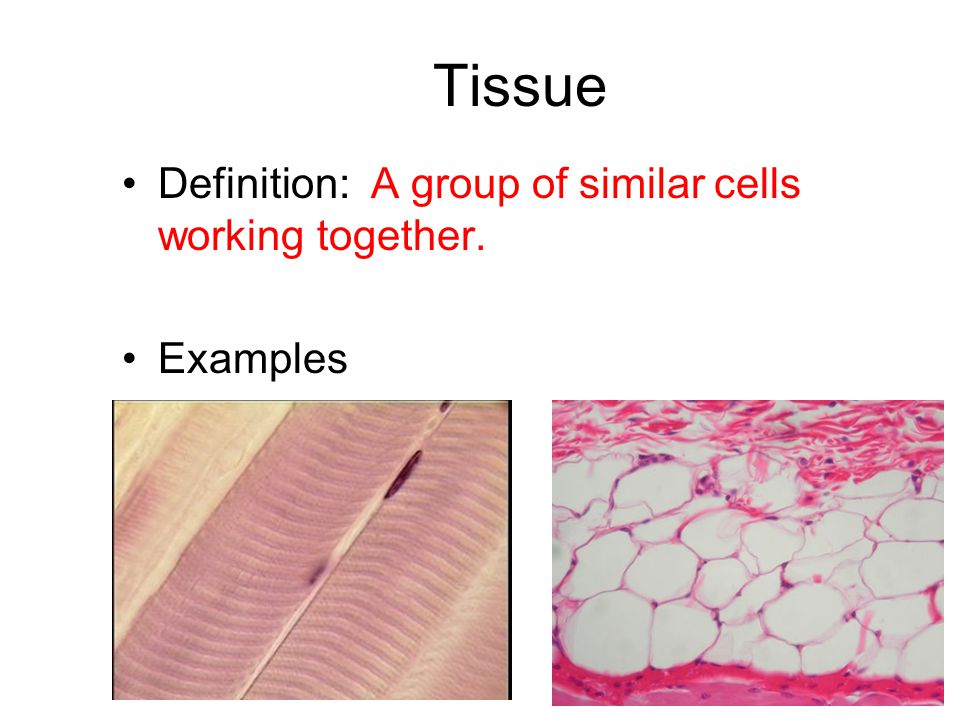 Tissue

• Definition: A group of similar cells working together.

• Examples